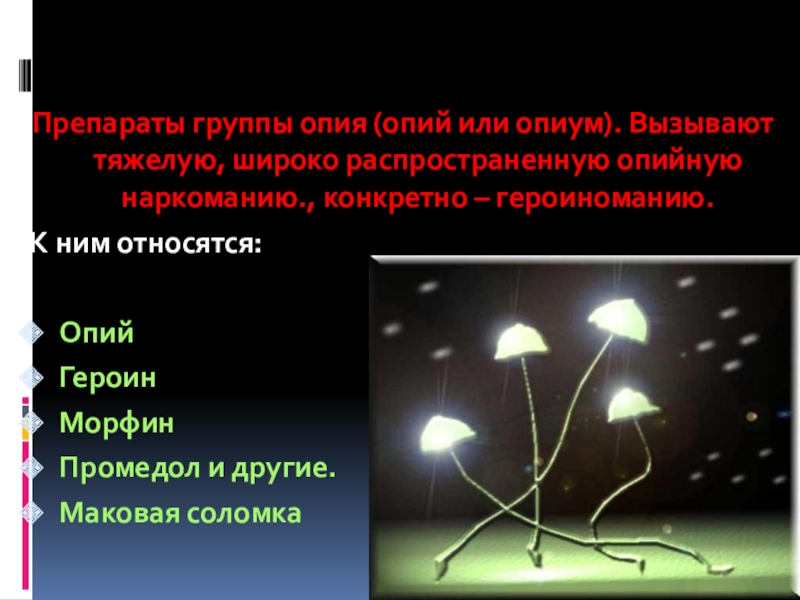 Препараты группы опия (опий или опиум). Вызывают тяжелую, широко распространенную опийную наркоманию., конкретно – героиноманию.

К ним относятся:

Опий
Героин
Морфин
Промедол и другие.
Маковая соломка